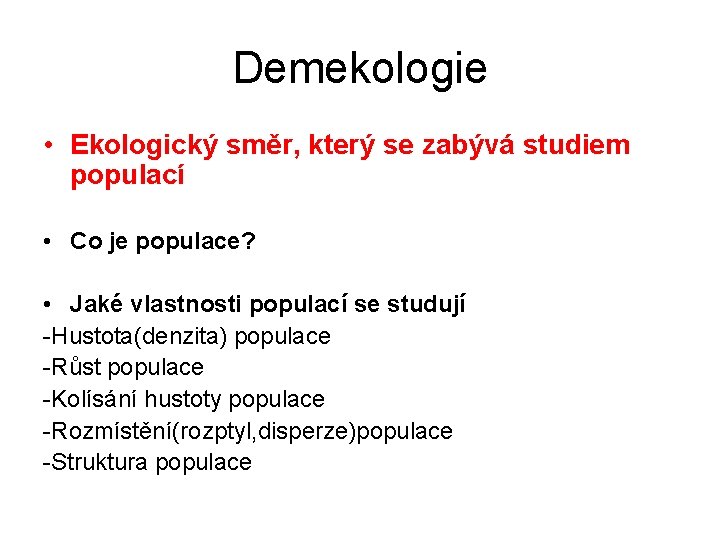 Demekologie

• Ekologický směr, který se zabývá studiem populací

• Co je populace?

• Jaké vlastnosti populací se studují
-Hustota(denzita) populace
-Růst populace
-Kolísání hustoty populace
-Rozmístění(rozptyl,disperze)populace
-Struktura populace